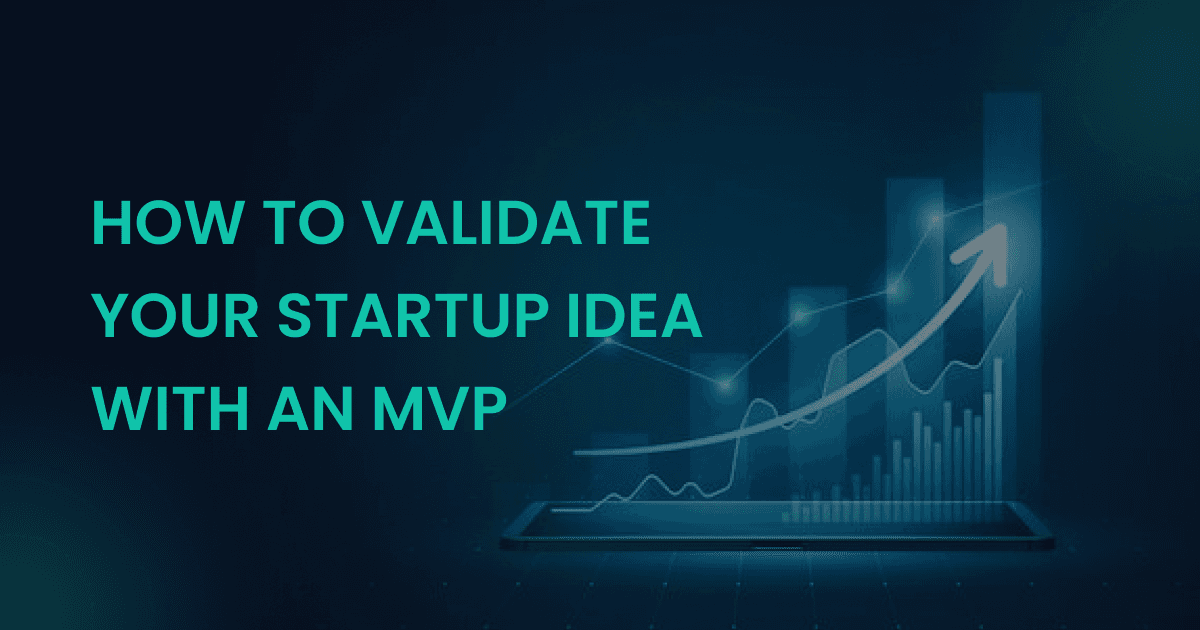 HOW TO VALIDATE YOUR STARTUP IDEA WITH AN MVP